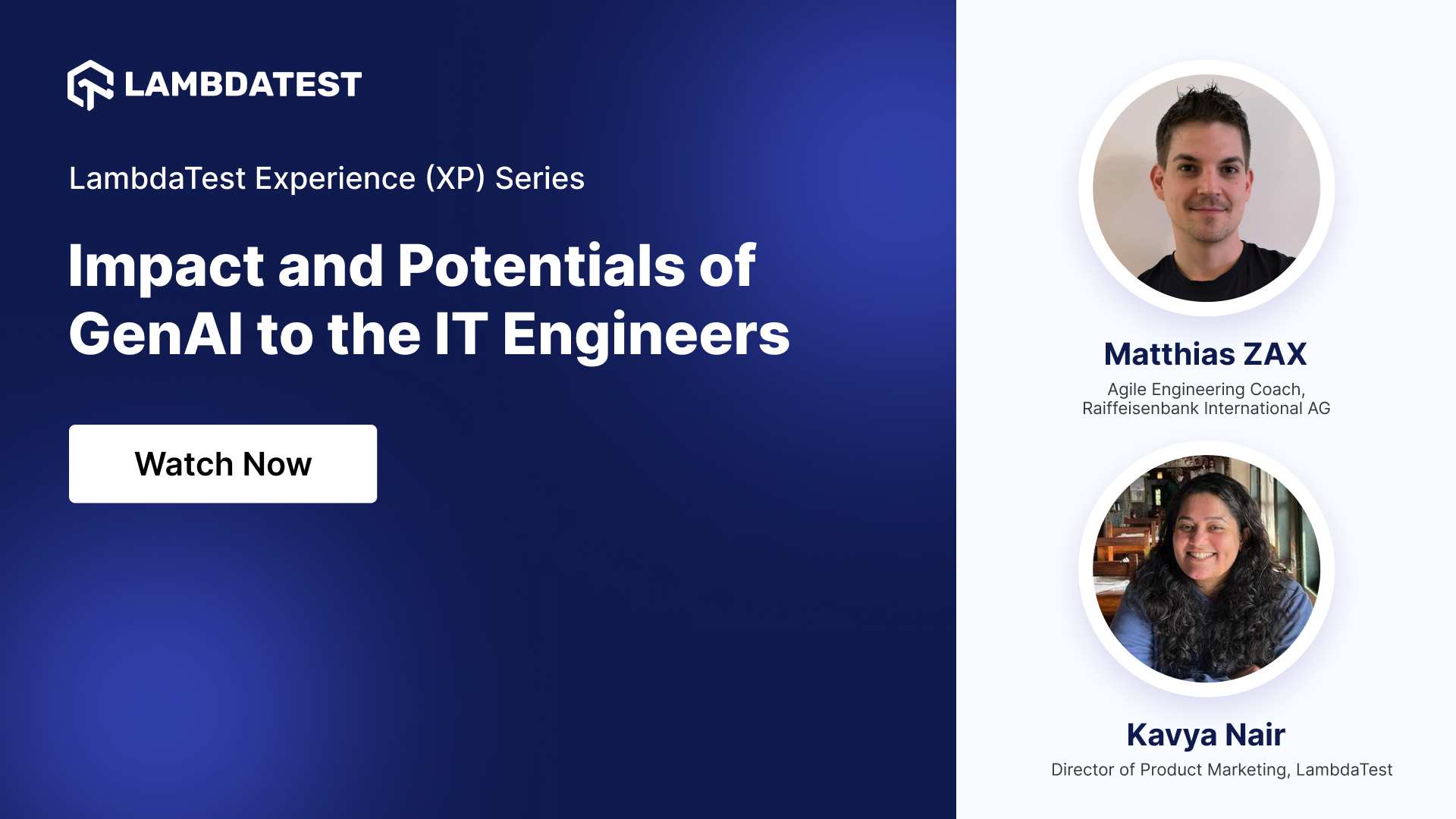 LAMBDATEST

LambdaTest Experience (XP) Series

Impact and Potentials of GenAI to the IT Engineers

Watch Now

Matthias ZAX

Agile Engineering Coach, Raiffeisenbank International AG

Kavya Nair

Director of Product Marketing, LambdaTest